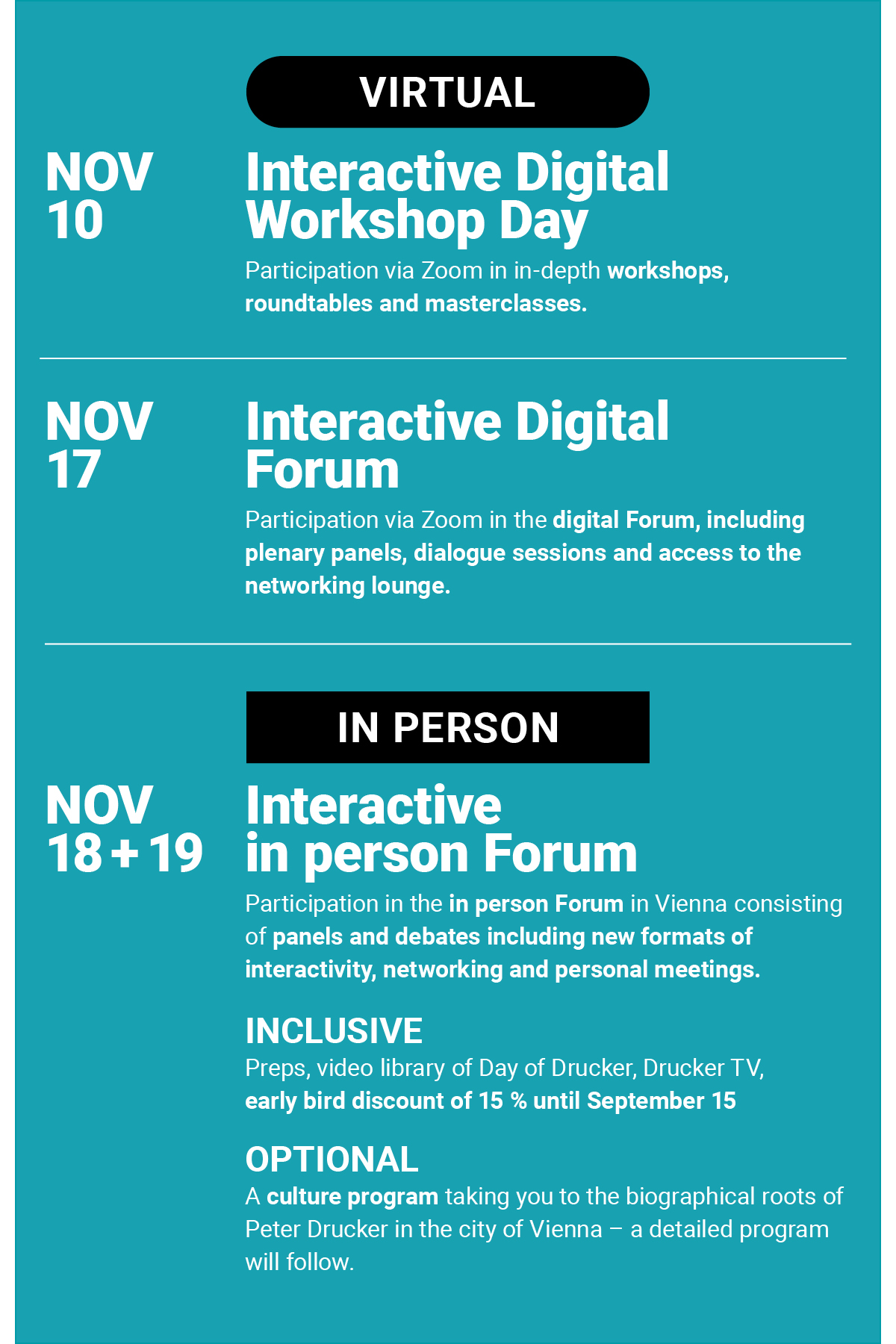 VIRTUAL

NOV 10

Interactive Digital Workshop Day

Participation via Zoom in in-depth workshops, roundtables and masterclasses.

NOV 17

Interactive Digital Forum

Participation via Zoom in the digital Forum, including plenary panels, dialogue sessions and access to the networking lounge.

IN PERSON

NOV 18 + 19

Interactive in person Forum

Participation in the in person Forum in Vienna consisting of panels and debates including new formats of interactivity, networking and personal meetings.

INCLUSIVE

Preps, video library of Day of Drucker, Drucker TV, early bird discount of 15 % until September 15

OPTIONAL

A culture program taking you to the biographical roots of Peter Drucker in the city of Vienna – a detailed program will follow.